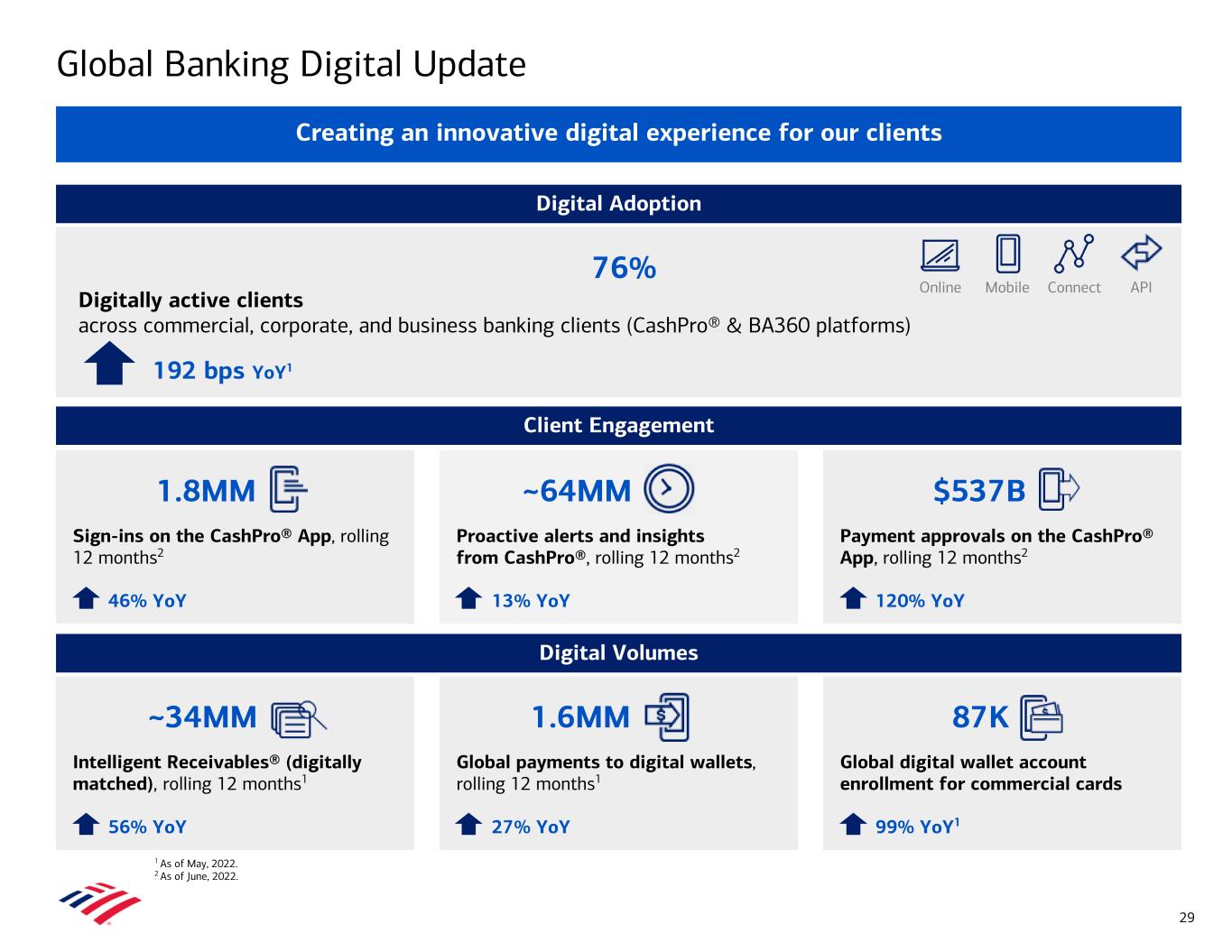 Global Banking Digital Update

Creating an innovative digital experience for our clients

Digital Adoption

76%

Online Mobile Connect API

Digitally active clients
across commercial, corporate, and business banking clients (CashPro® & BA360 platforms)

192 bps YoY$^1$

Client Engagement

1.8MM

Sign-ins on the CashPro® App, rolling 12 months$^2$

46% YoY

~64MM

Proactive alerts and insights from CashPro®, rolling 12 months$^2$

13% YoY

$537B

Payment approvals on the CashPro® App, rolling 12 months$^2$

120% YoY

Digital Volumes

~34MM

Intelligent Receivables® (digitally matched), rolling 12 months$^1$

56% YoY

1.6MM

Global payments to digital wallets, rolling 12 months$^1$

27% YoY

87K

Global digital wallet account enrollment for commercial cards

99% YoY$^1$

$^1$ As of May, 2022.
$^2$ As of June, 2022.

29